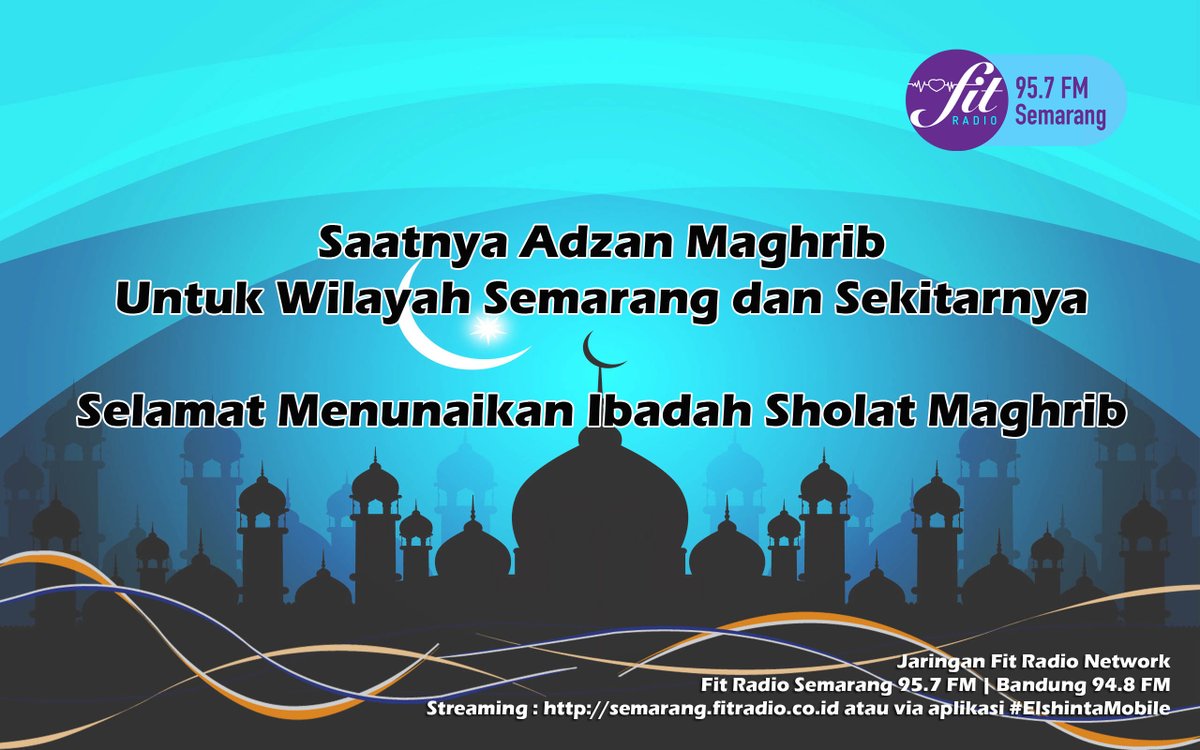 fit RADIO 95.7 FM Semarang

Saatnya Adzan Maghrib
Untuk Wilayah Semarang dan Sekitarnya

Selamat Menunaikan Ibadah Sholat Maghrib

Jaringan Fit Radio Network
Fit Radio Semarang 95.7 FM | Bandung 94.8 FM
Streaming : http://semarang.fitradio.co.id atau via aplikasi #ElshintaMobile